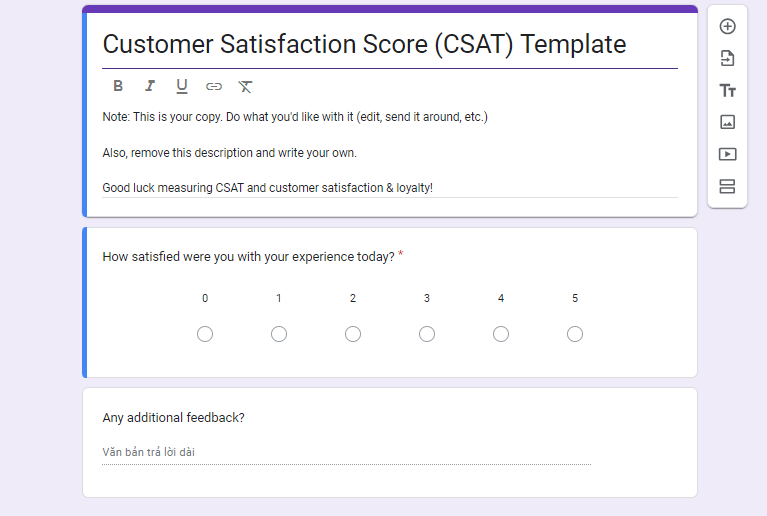 Customer Satisfaction Score (CSAT) Template

B I U

Note: This is your copy. Do what you'd like with it (edit, send it around, etc.)

Also, remove this description and write your own.

Good luck measuring CSAT and customer satisfaction & loyalty!

How satisfied were you with your experience today? *

0 1 2 3 4 5

Any additional feedback?

Văn bản trả lời dài